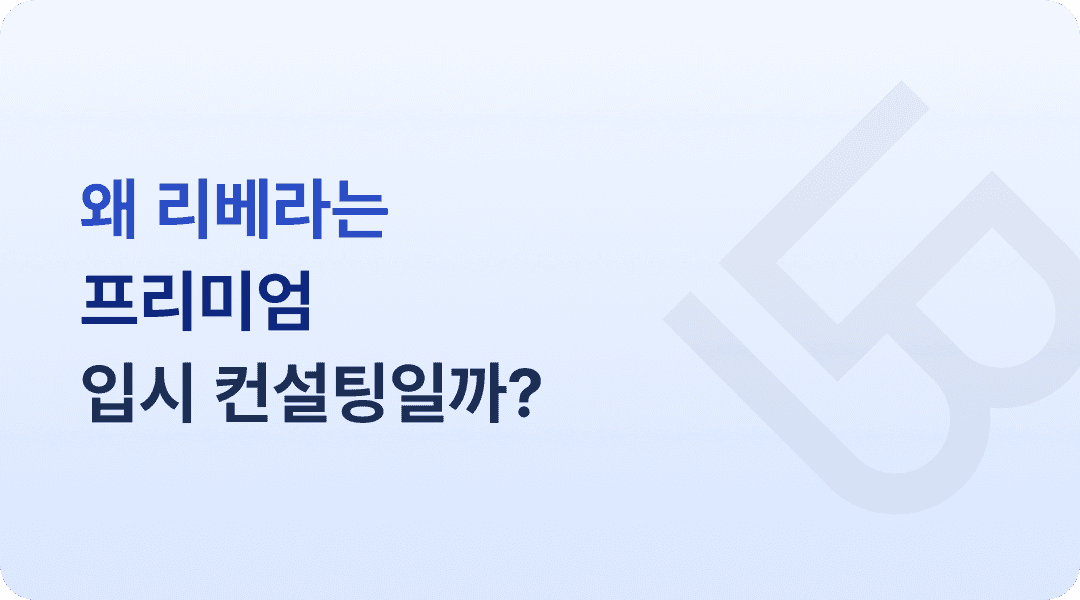 왜 리베라는
프리미엄
입시 컨설팅일까?